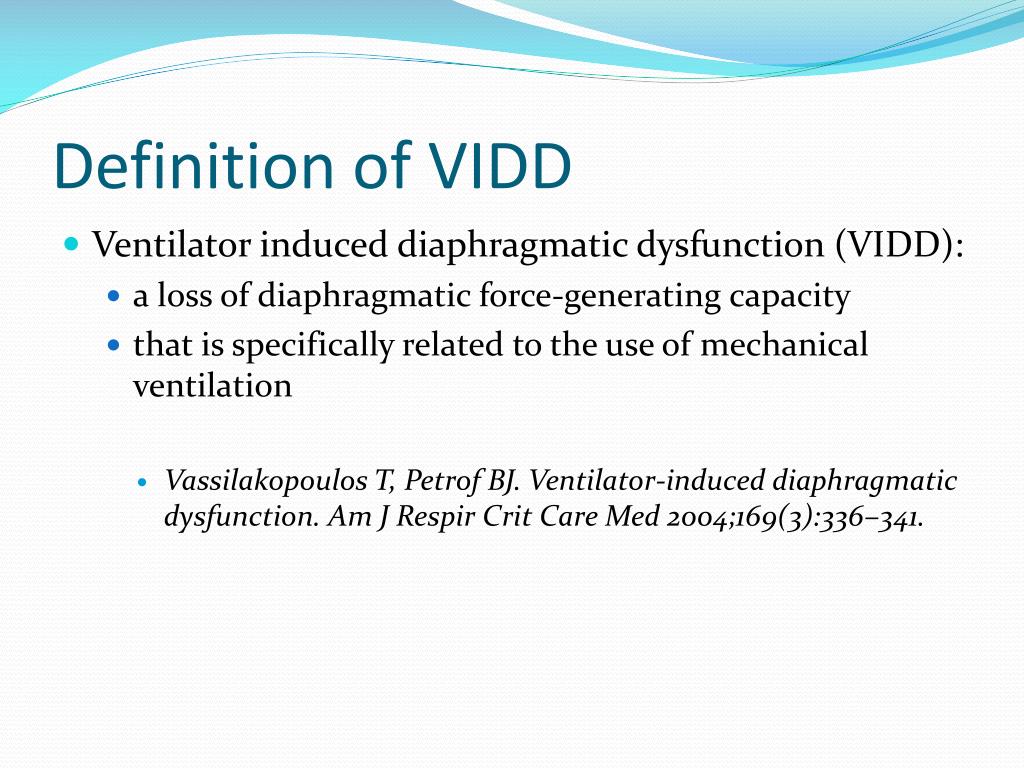 Definition of VIDD

Ventilator induced diaphragmatic dysfunction (VIDD):

a loss of diaphragmatic force-generating capacity

that is specifically related to the use of mechanical ventilation

Vassilakopoulos T, Petrof BJ. Ventilator-induced diaphragmatic dysfunction. Am J Respir Crit Care Med 2004;169(3):336–341.